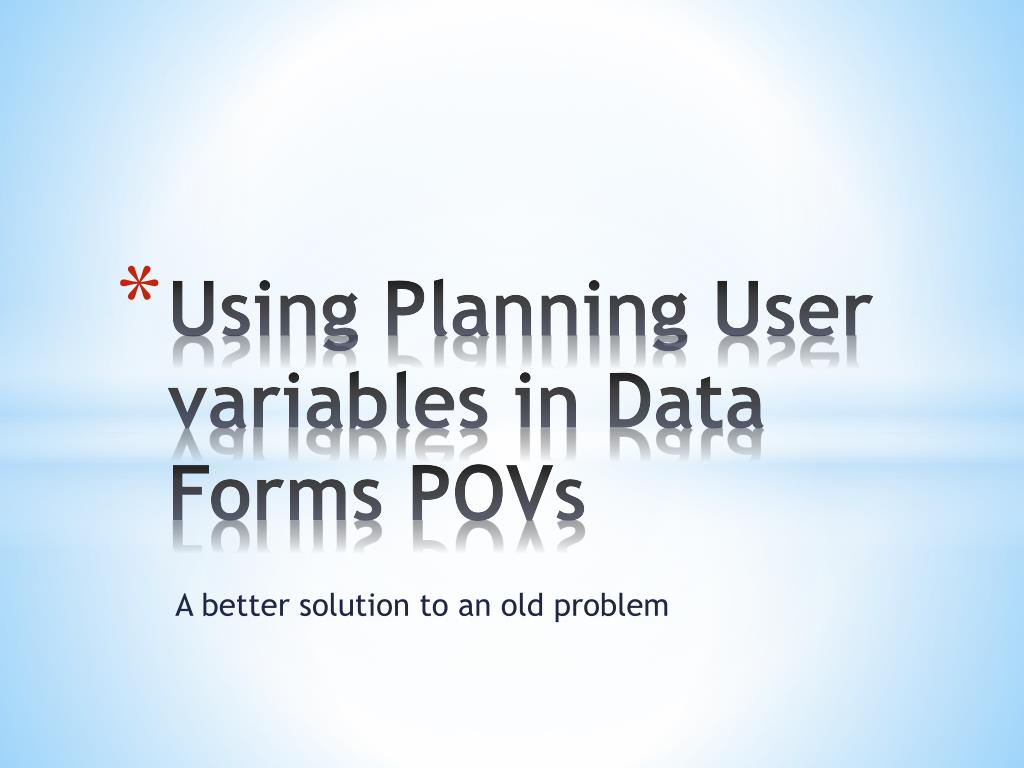 *Using Planning User variables in Data Forms POVs

A better solution to an old problem